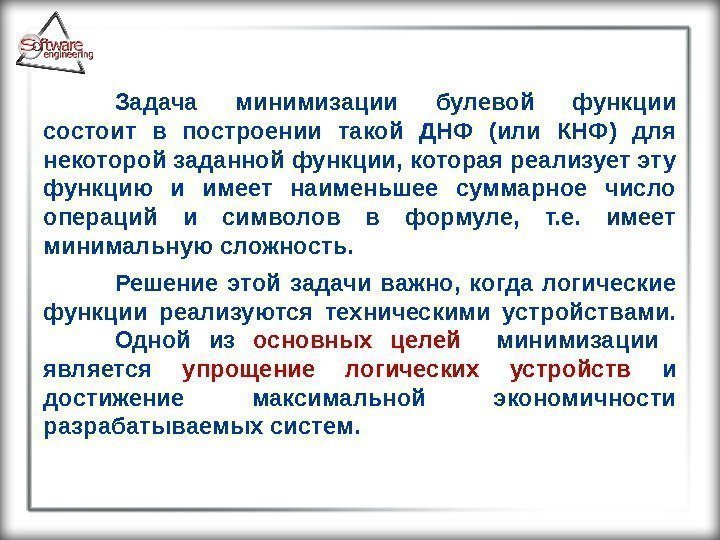 Software engineering

Задача минимизации булевой функции состоит в построении такой ДНФ (или КНФ) для некоторой заданной функции, которая реализует эту функцию и имеет наименьшее суммарное число операций и символов в формуле, т.е. имеет минимальную сложность.

Решение этой задачи важно, когда логические функции реализуются техническими устройствами. Одной из основных целей минимизации является упрощение логических устройств и достижение максимальной экономичности разрабатываемых систем.